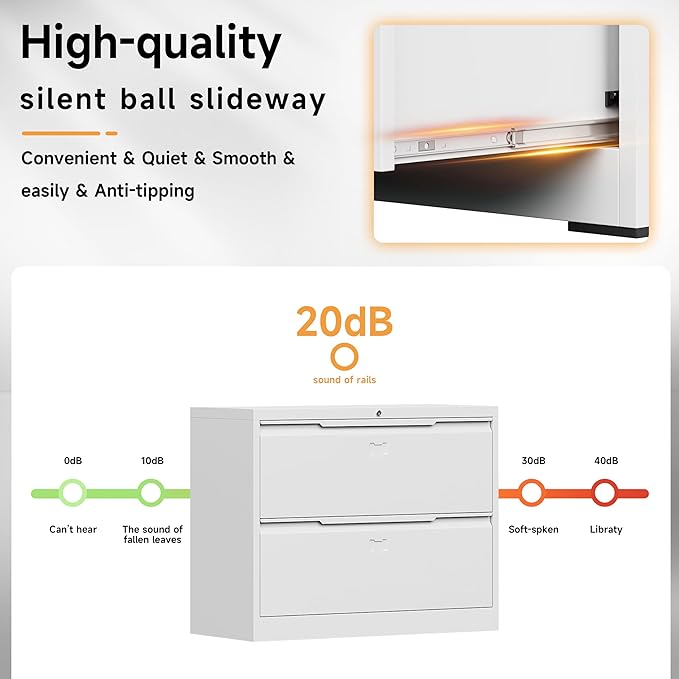 High-quality

silent ball slideway

Convenient & Quiet & Smooth & easily & Anti-tipping

20dB

sound of rails

0dB

Can't hear

10dB

The sound of fallen leaves

30dB

Soft-spken

40dB

Libraty